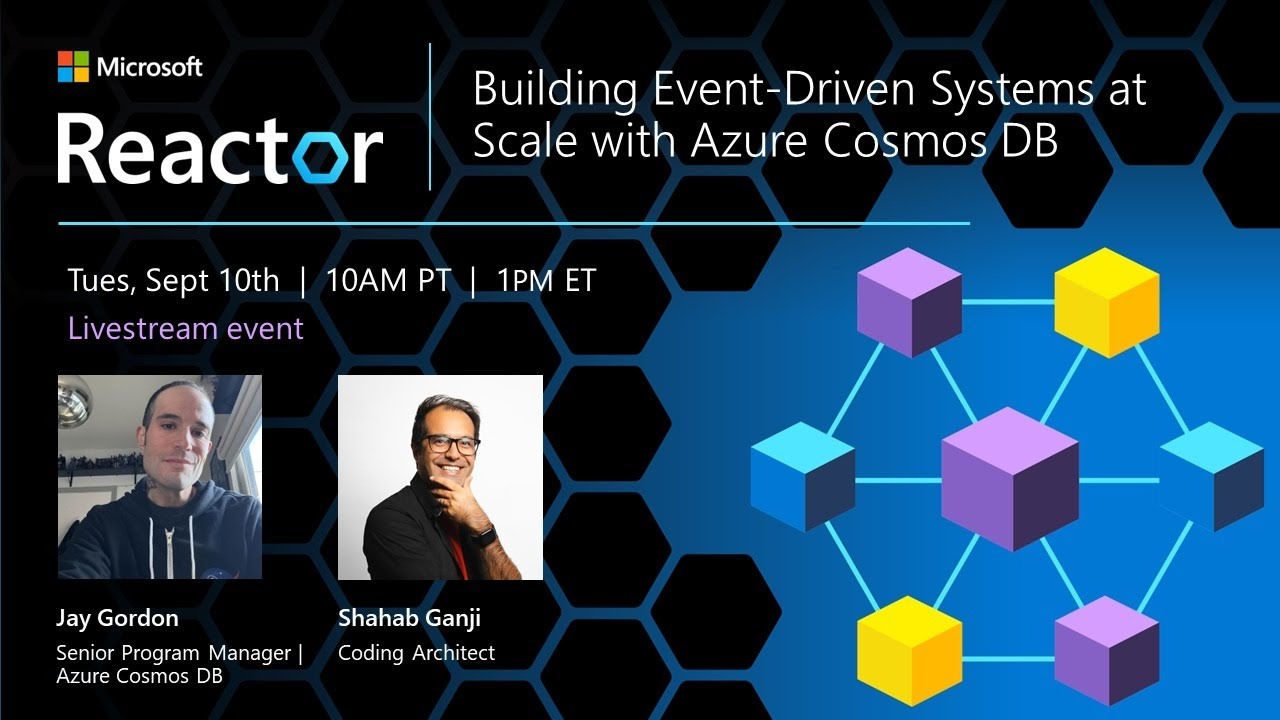 Microsoft
Reactor

Building Event-Driven Systems at Scale with Azure Cosmos DB

Tues, Sept 10th | 10AM PT | 1PM ET
Livestream event

Jay Gordon
Senior Program Manager | Azure Cosmos DB

Shahab Ganji
Coding Architect